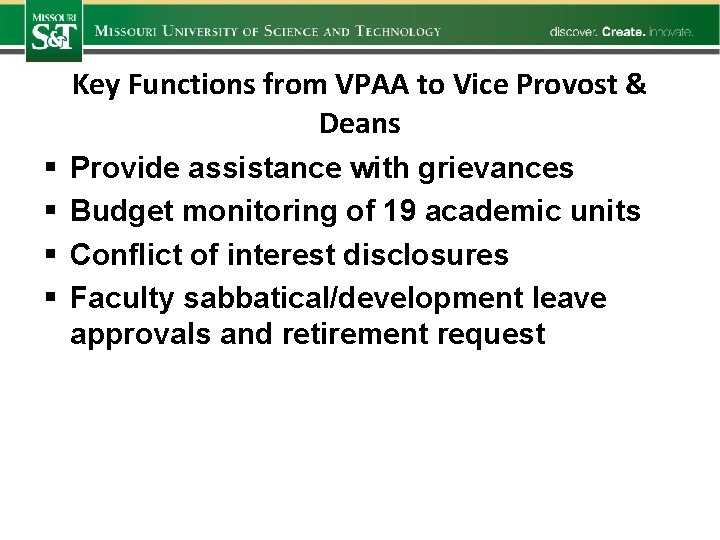 MISSOURI S&T MISSOURI UNIVERSITY OF SCIENCE AND TECHNOLOGY discover. Create. innovate.

Key Functions from VPAA to Vice Provost & Deans

▪ Provide assistance with grievances
▪ Budget monitoring of 19 academic units
▪ Conflict of interest disclosures
▪ Faculty sabbatical/development leave approvals and retirement request